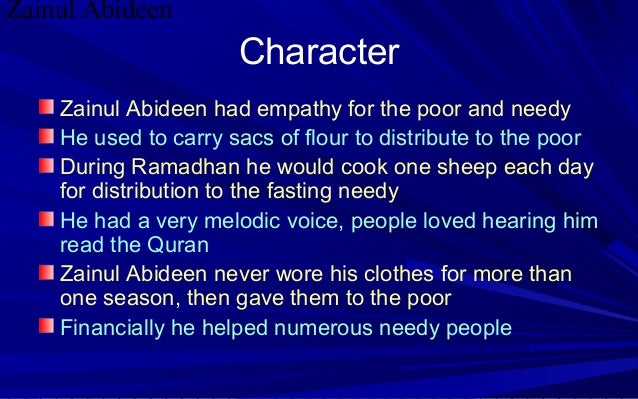 Zainul Abideen

Character

Zainul Abideen had empathy for the poor and needy

He used to carry sacs of flour to distribute to the poor

During Ramadhan he would cook one sheep each day for distribution to the fasting needy

He had a very melodic voice, people loved hearing him read the Quran

Zainul Abideen never wore his clothes for more than one season, then gave them to the poor

Financially he helped numerous needy people